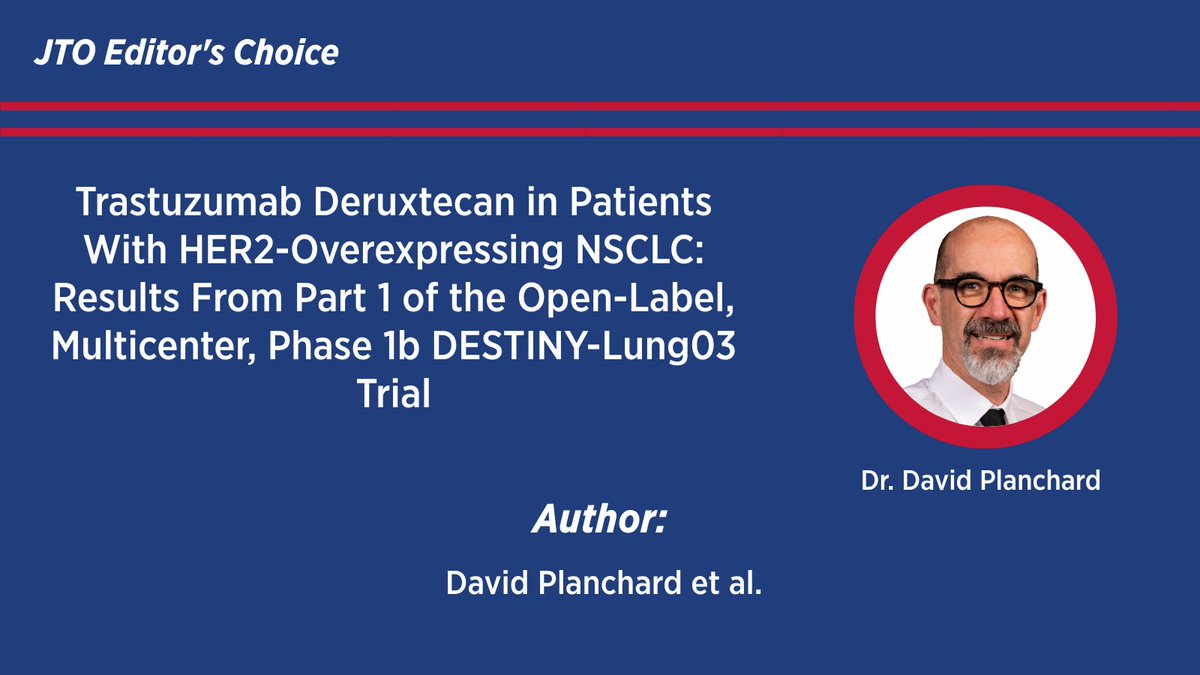 JTO Editor's Choice

Trastuzumab Deruxtecan in Patients With HER2-Overexpressing NSCLC: Results From Part 1 of the Open-Label, Multicenter, Phase 1b DESTINY-Lung03 Trial

Dr. David Planchard

Author:

David Planchard et al.